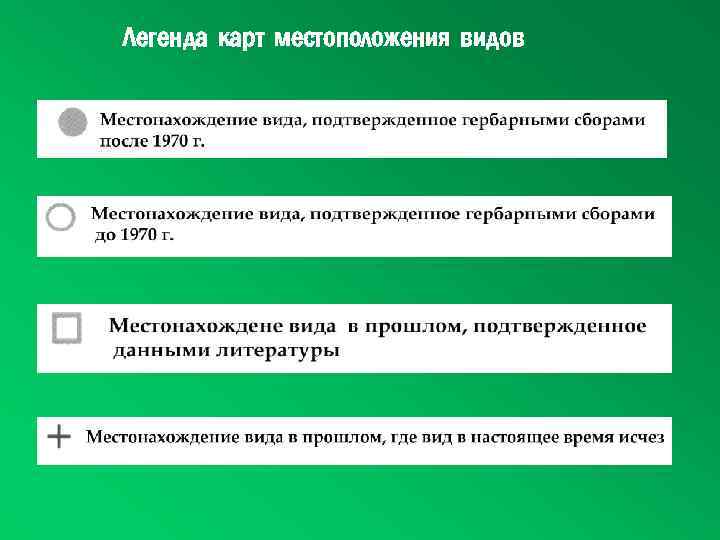 Легенда карт местоположения видов

Местонахождение вида, подтвержденное гербарными сборами после 1970 г.

Местонахождение вида, подтвержденное гербарными сборами до 1970 г.

Местонахождене вида в прошлом, подтвержденное данными литературы

Местонахождение вида в прошлом, где вид в настоящее время исчез